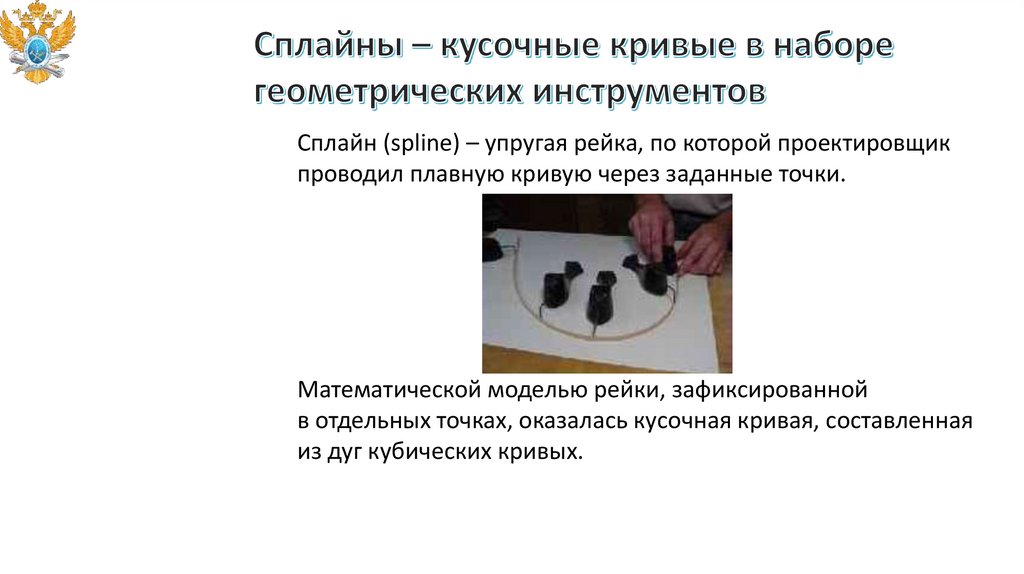 Сплайны – кусочные кривые в наборе геометрических инструментов

Сплайн (spline) – упругая рейка, по которой проектировщик проводил плавную кривую через заданные точки.

Математической моделью рейки, зафиксированной в отдельных точках, оказалась кусочная кривая, составленная из дуг кубических кривых.